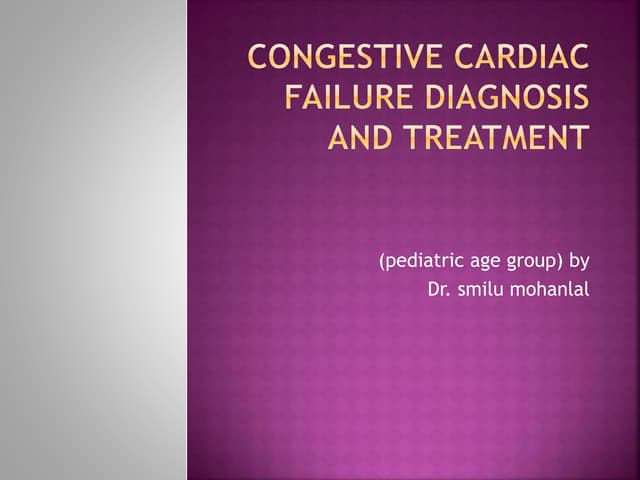 CONGESTIVE CARDIAC FAILURE DIAGNOSIS AND TREATMENT

(pediatric age group) by
Dr. smilu mohanlal